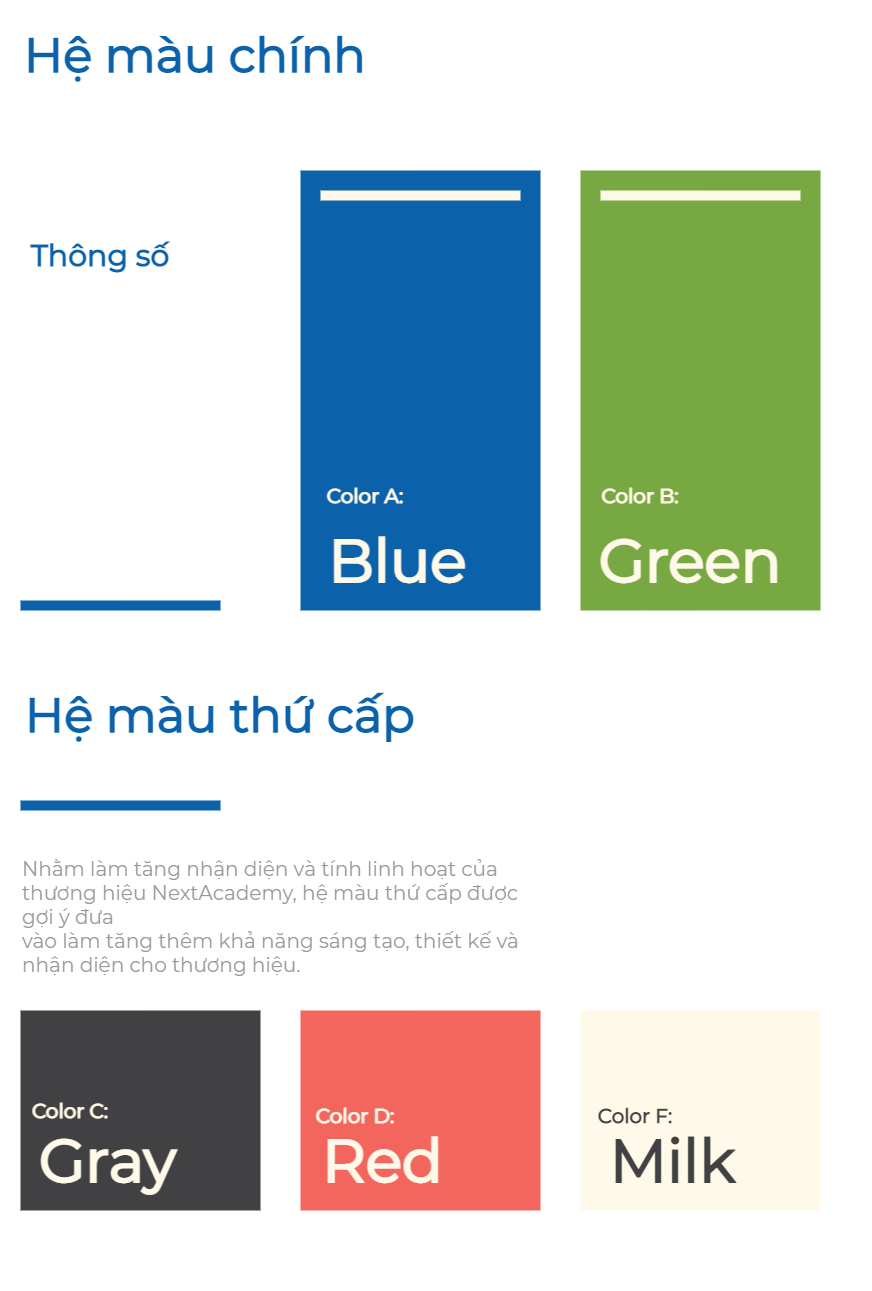 Hệ màu chính

Thông số

Color A:
Blue

Color B:
Green

Hệ màu thứ cấp

Nhằm làm tăng nhận diện và tính linh hoạt của thương hiệu NextAcademy, hệ màu thứ cấp được gợi ý đưa
vào làm tăng thêm khả năng sáng tạo, thiết kế và nhận diện cho thương hiệu.

Color C:
Gray

Color D:
Red

Color F:
Milk